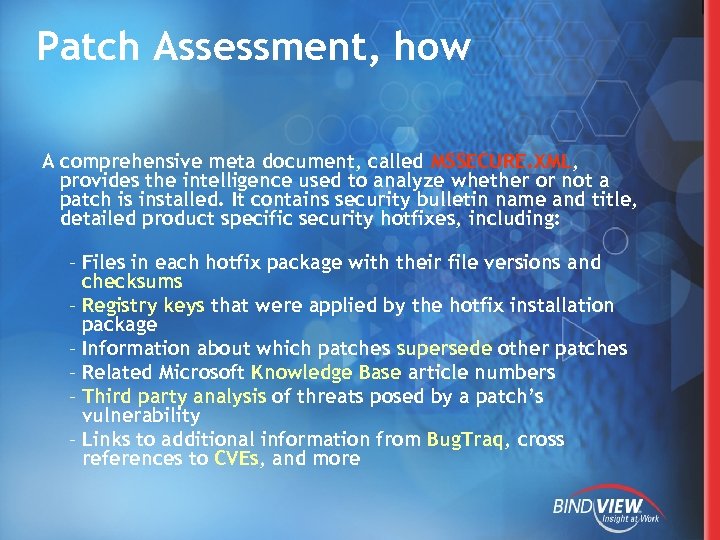 Patch Assessment, how

A comprehensive meta document, called MSSECURE.XML, provides the intelligence used to analyze whether or not a patch is installed. It contains security bulletin name and title, detailed product specific security hotfixes, including:

- Files in each hotfix package with their file versions and checksums
- Registry keys that were applied by the hotfix installation package
- Information about which patches supersede other patches
- Related Microsoft Knowledge Base article numbers
- Third party analysis of threats posed by a patch's vulnerability
- Links to additional information from BugTraq, cross references to CVEs, and more

BINDVIEW
Insight at Work